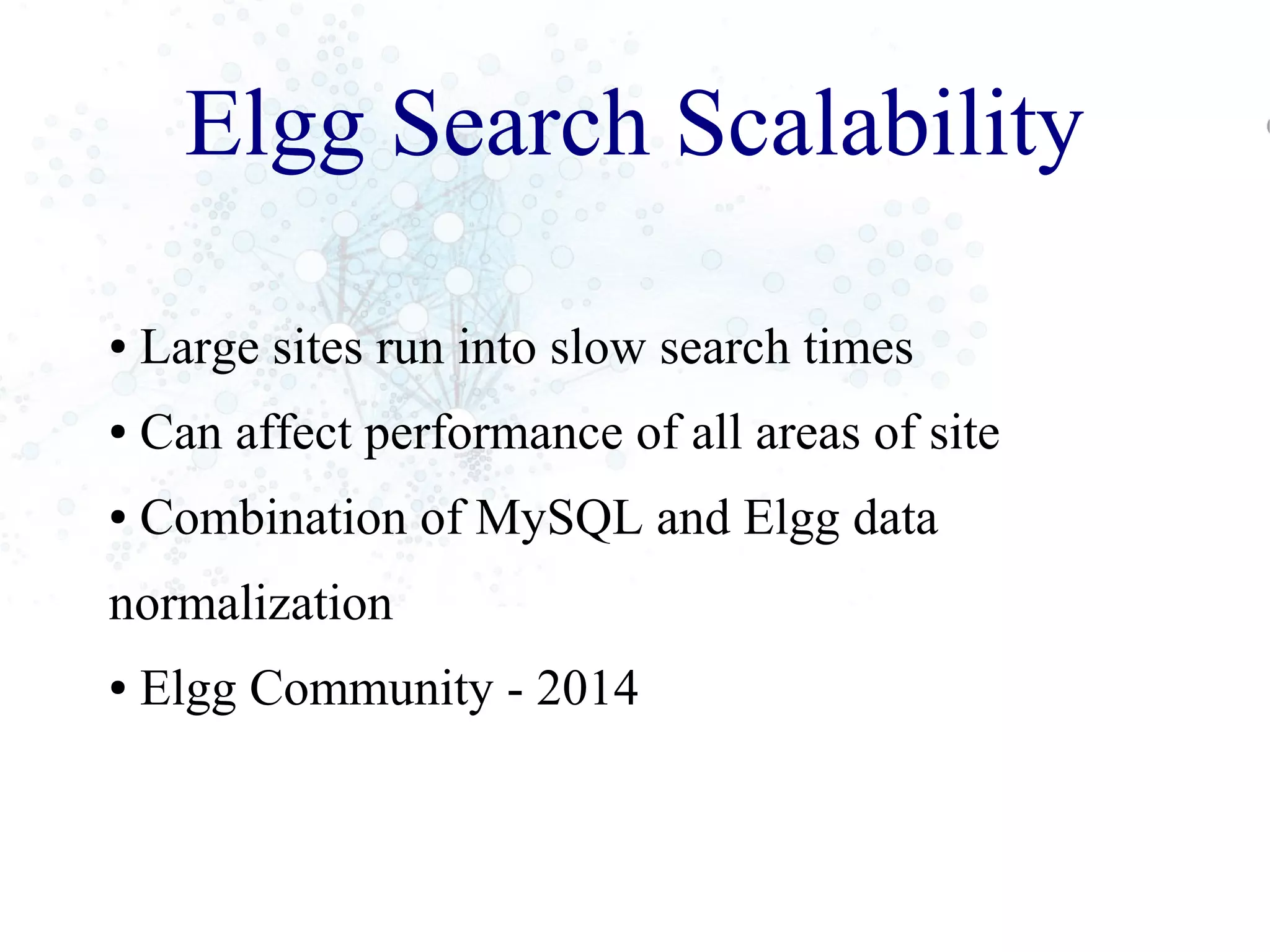 Elgg Search Scalability

• Large sites run into slow search times

• Can affect performance of all areas of site

• Combination of MySQL and Elgg data normalization

• Elgg Community - 2014